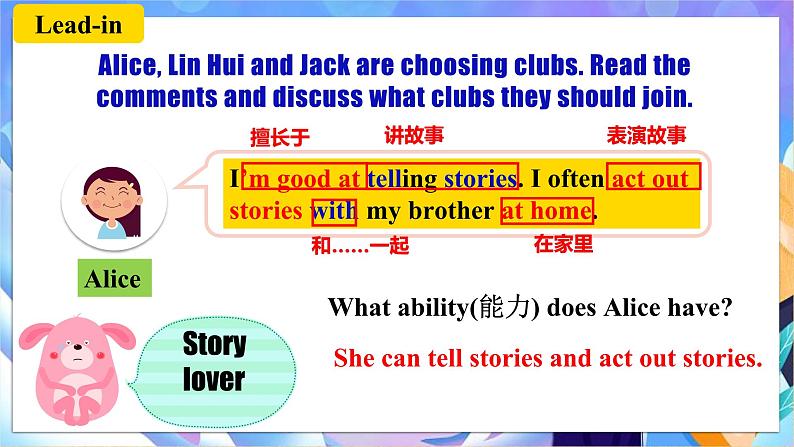 Lead-in

Alice, Lin Hui and Jack are choosing clubs. Read the comments and discuss what clubs they should join.

擅长于 讲故事 表演故事

I'm good at telling stories. I often act out stories with my brother at home.

和……一起 在家里

Alice

What ability(能力) does Alice have?

She can tell stories and act out stories.

Story lover